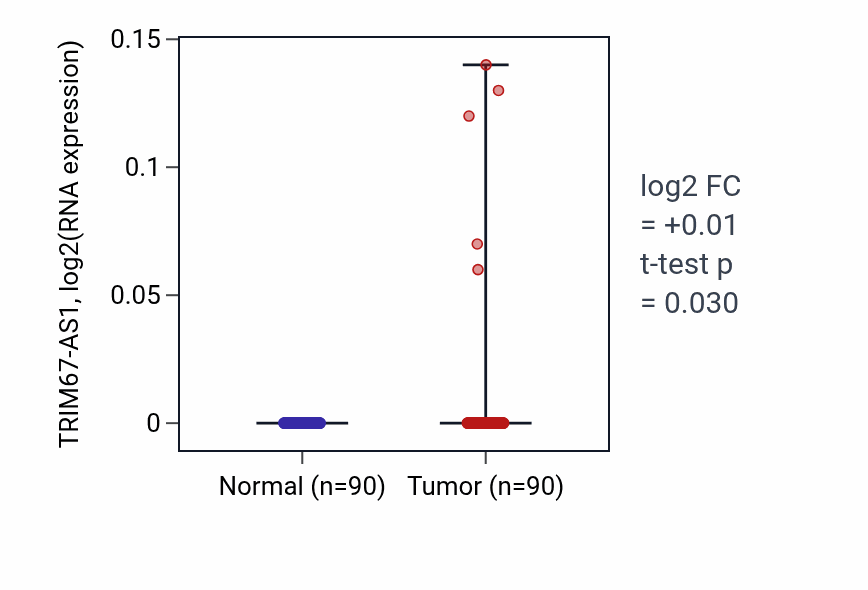 TRIM67-AS1, log2(RNA expression)

0.15
0.1
0.05
0

Normal (n=90) Tumor (n=90)

log2 FC
= +0.01
t-test p
= 0.030